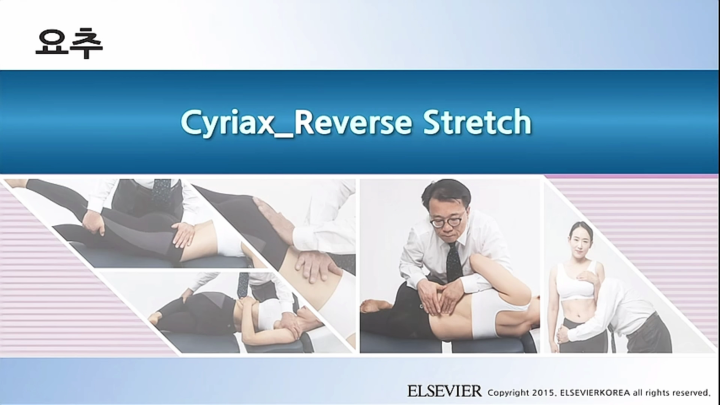 요추

Cyriax_Reverse Stretch

ELSEVIER Copyright 2015. ELSEVIERKOREA all rights reserved.